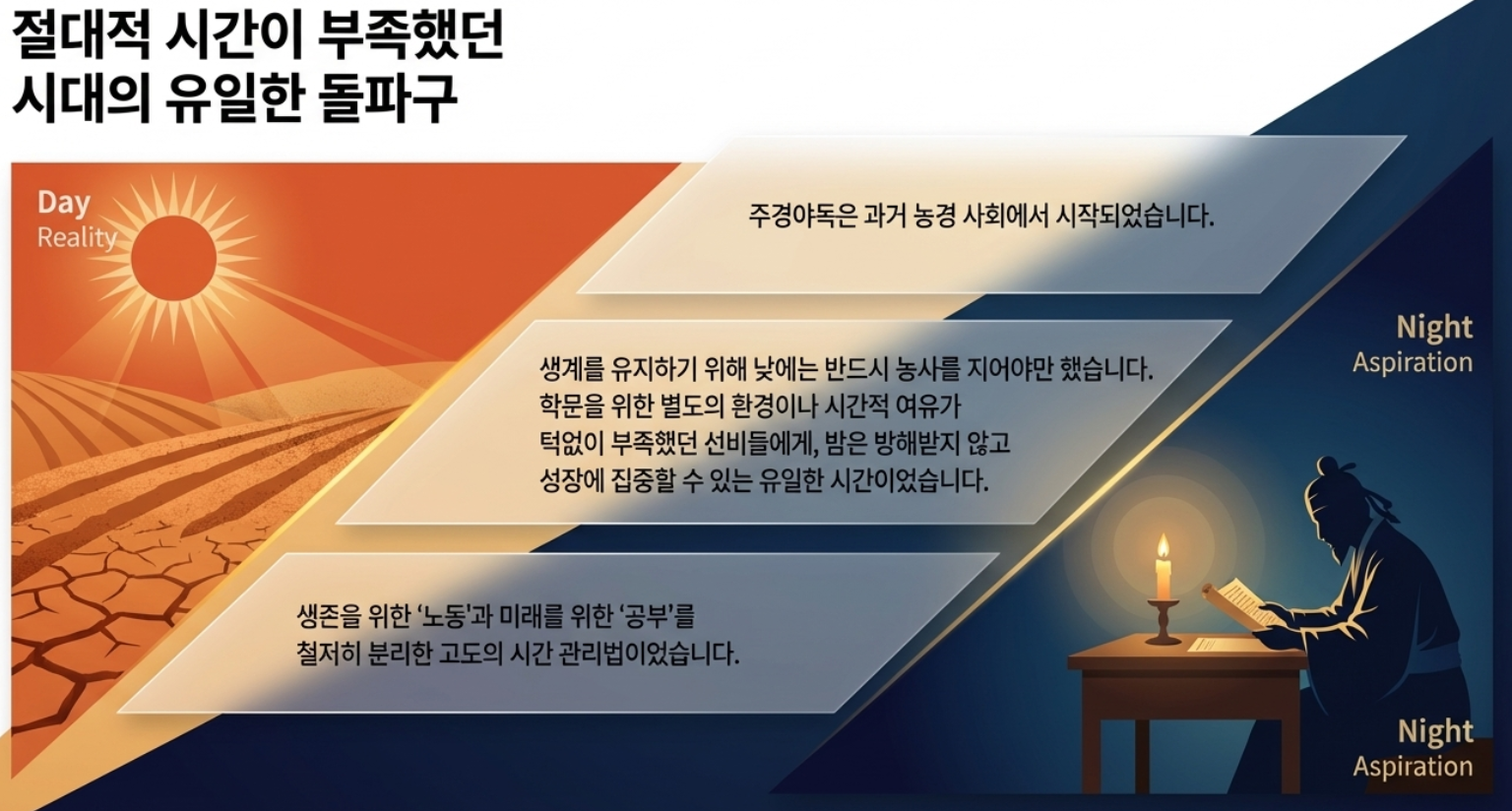 절대적 시간이 부족했던
시대의 유일한 돌파구

Day
Reality

주경야독은 과거 농경 사회에서 시작되었습니다.

Night
Aspiration

생계를 유지하기 위해 낮에는 반드시 농사를 지어야만 했습니다. 학문을 위한 별도의 환경이나 시간적 여유가 턱없이 부족했던 선비들에게, 밤은 방해받지 않고 성장에 집중할 수 있는 유일한 시간이었습니다.

생존을 위한 '노동'과 미래를 위한 '공부'를 철저히 분리한 고도의 시간 관리법이었습니다.

Night
Aspiration